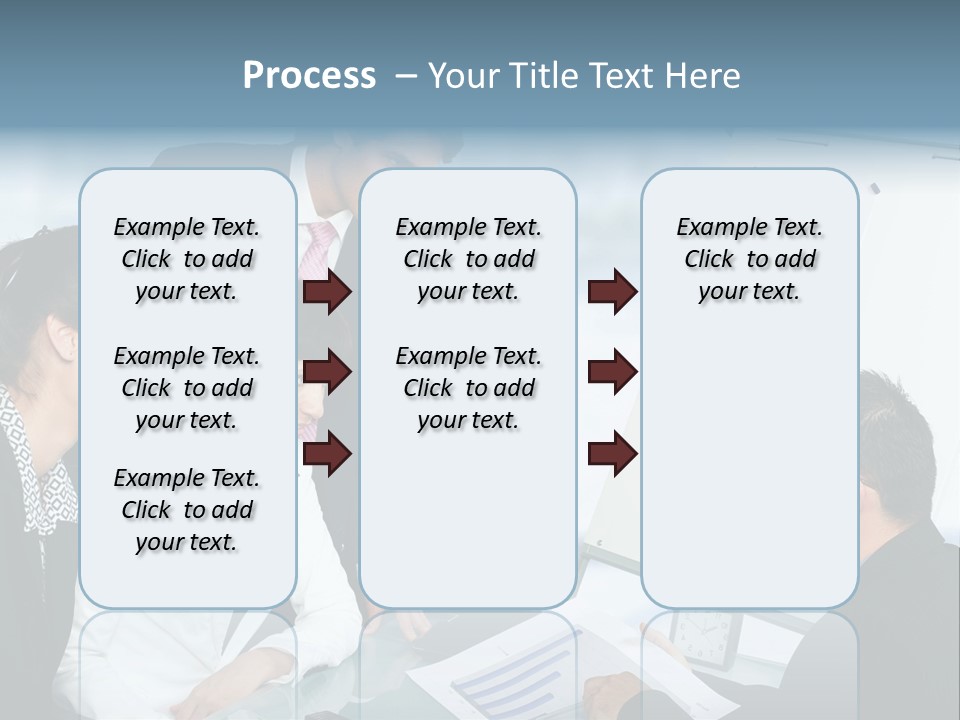 Process – Your Title Text Here

Example Text. Click to add your text.

Example Text. Click to add your text.

Example Text. Click to add your text.

Example Text. Click to add your text.

Example Text. Click to add your text.

Example Text. Click to add your text.